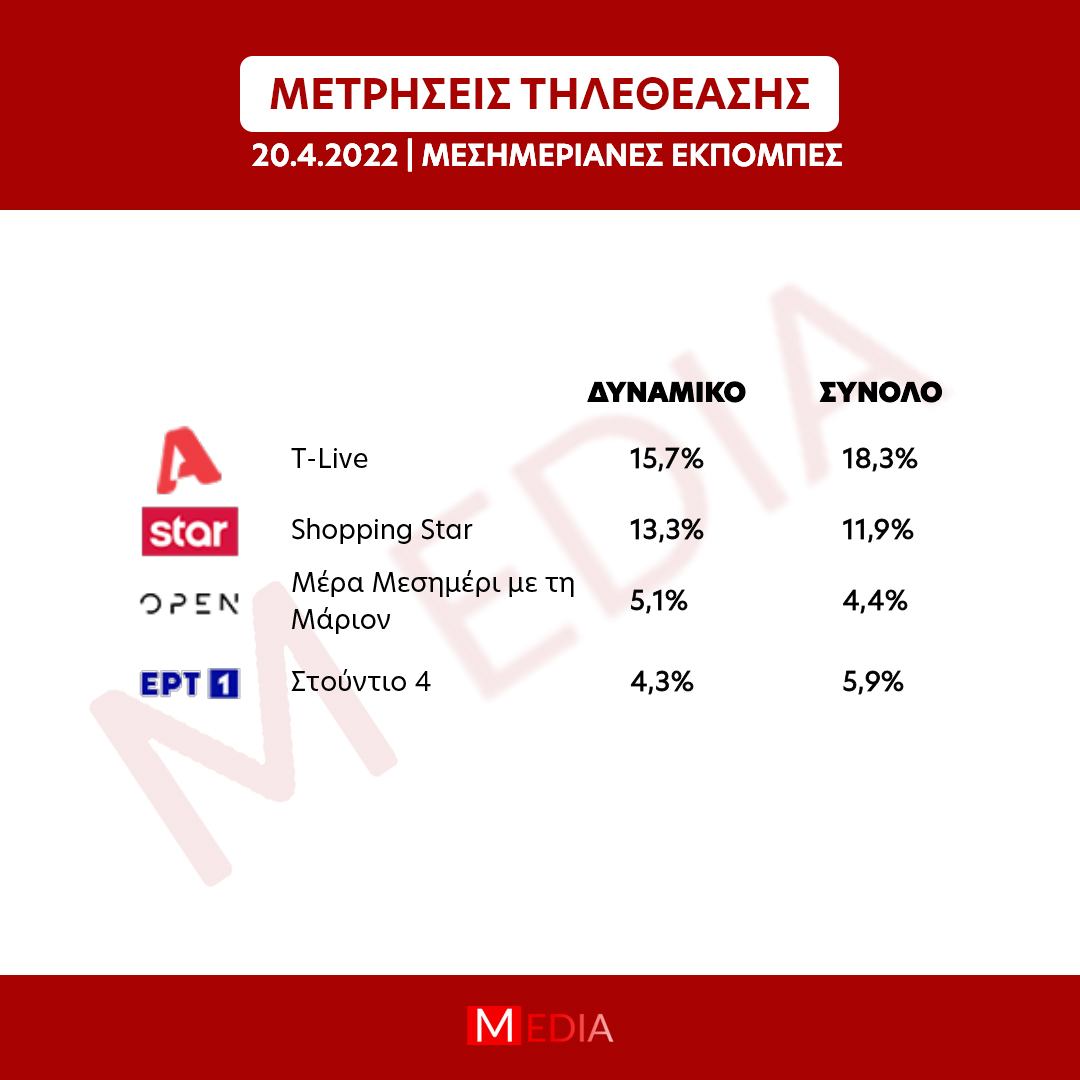 ΜΕΤΡΗΣΕΙΣ ΤΗΛΕΘΕΑΣΗΣ

20.4.2022 | ΜΕΣΗΜΕΡΙΑΝΕΣ ΕΚΠΟΜΠΕΣ

MEDIA

| | | ΔΥΝΑΜΙΚΟ | ΣΥΝΟΛΟ |
|---|---|---|---|
| A | T-Live | 15,7% | 18,3% |
| star | Shopping Star | 13,3% | 11,9% |
| OPEN | Μέρα Μεσημέρι με τη Μάριον | 5,1% | 4,4% |
| ΕΡΤ 1 | Στούντιο 4 | 4,3% | 5,9% |

MEDIA